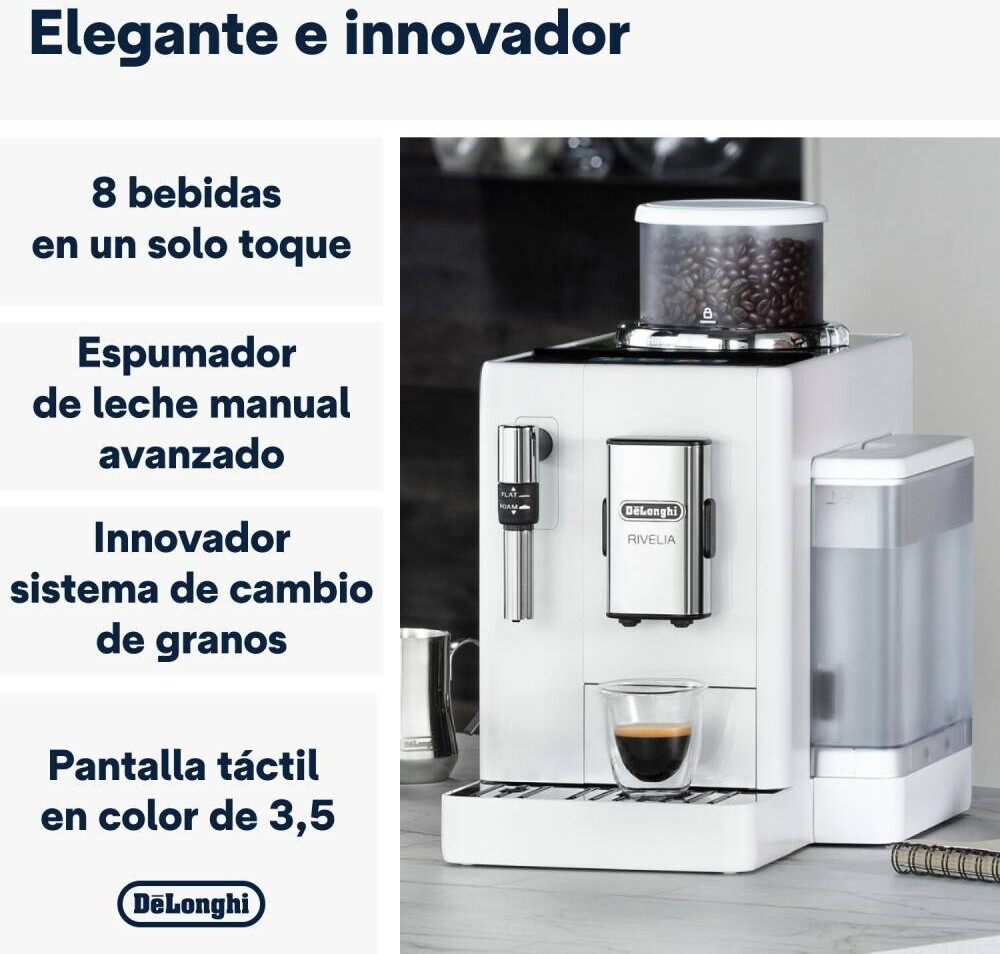 Elegante e innovador

8 bebidas en un solo toque

Espumador de leche manual avanzado

Innovador sistema de cambio de granos

Pantalla táctil en color de 3,5

DēLonghi

FLAT
FOAM

DēLonghi
RIVELIA